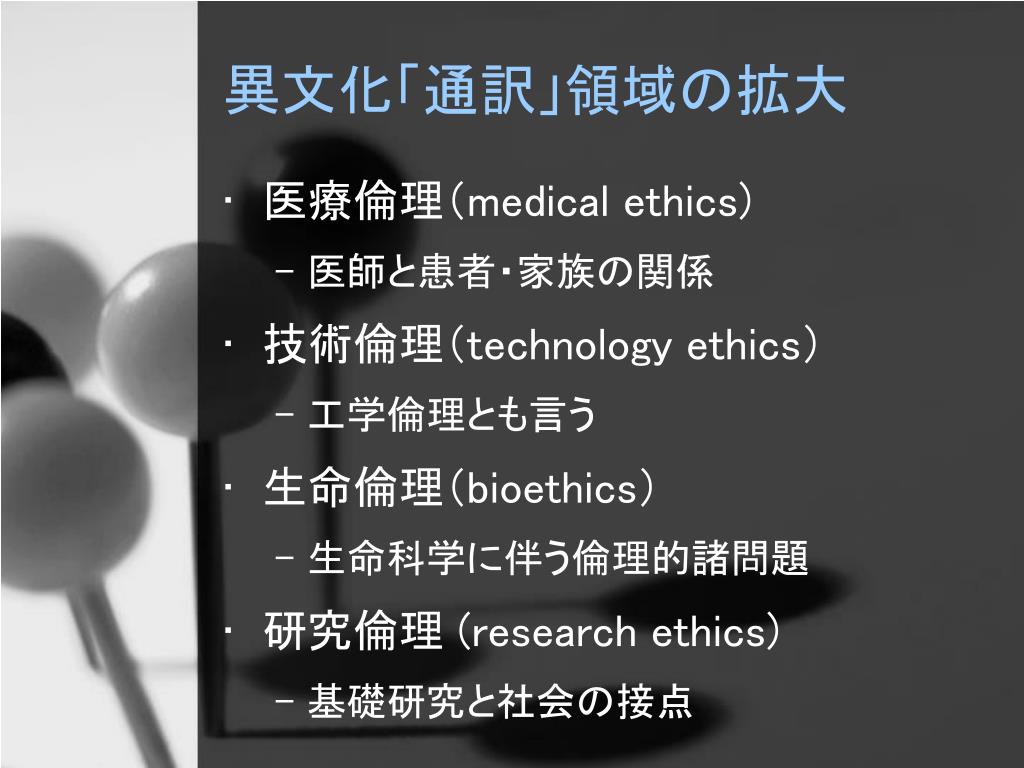 異文化「通訳」領域の拡大

・ 医療倫理（medical ethics）
 – 医師と患者・家族の関係
・ 技術倫理（technology ethics）
 – 工学倫理とも言う
・ 生命倫理（bioethics）
 – 生命科学に伴う倫理的諸問題
・ 研究倫理 (research ethics)
 – 基礎研究と社会の接点